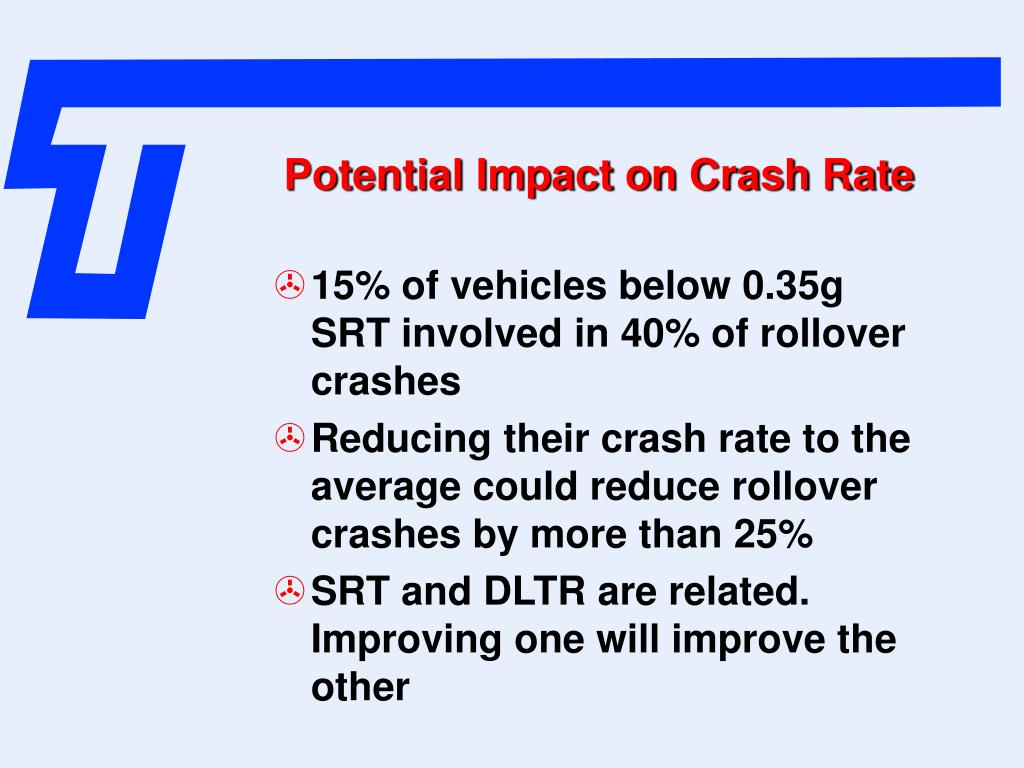 Potential Impact on Crash Rate

15% of vehicles below 0.35g SRT involved in 40% of rollover crashes

Reducing their crash rate to the average could reduce rollover crashes by more than 25%

SRT and DLTR are related. Improving one will improve the other